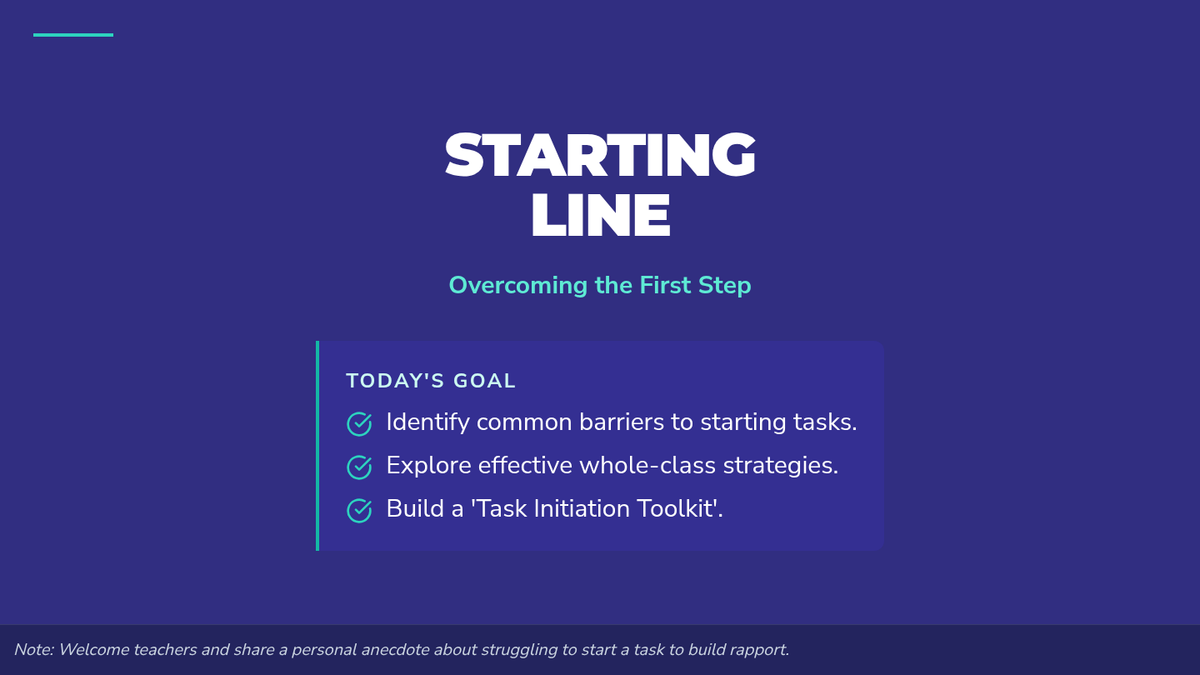 STARTING LINE

Overcoming the First Step

TODAY'S GOAL

Identify common barriers to starting tasks.

Explore effective whole-class strategies.

Build a 'Task Initiation Toolkit'.

Note: Welcome teachers and share a personal anecdote about struggling to start a task to build rapport.